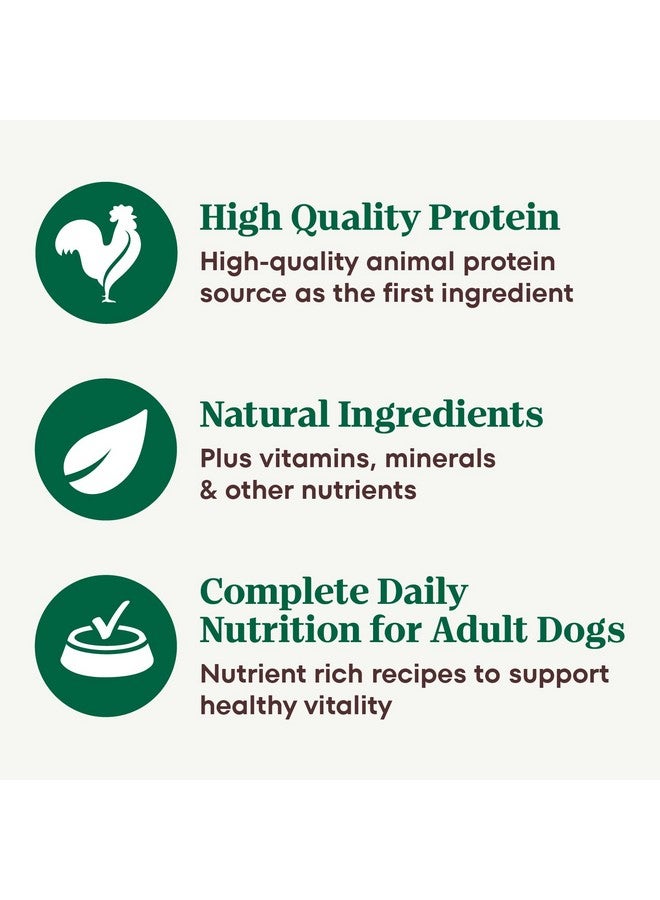 High Quality Protein

High-quality animal protein source as the first ingredient

Natural Ingredients

Plus vitamins, minerals & other nutrients

Complete Daily Nutrition for Adult Dogs

Nutrient rich recipes to support healthy vitality